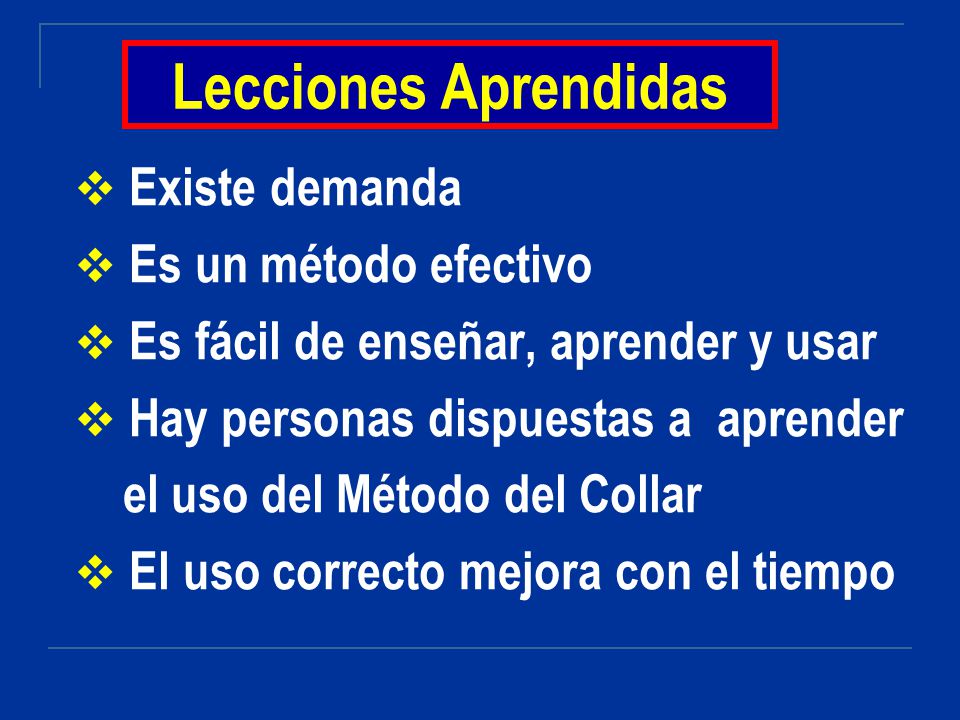 Lecciones Aprendidas

❖ Existe demanda

❖ Es un método efectivo

❖ Es fácil de enseñar, aprender y usar

❖ Hay personas dispuestas a aprender el uso del Método del Collar

❖ El uso correcto mejora con el tiempo